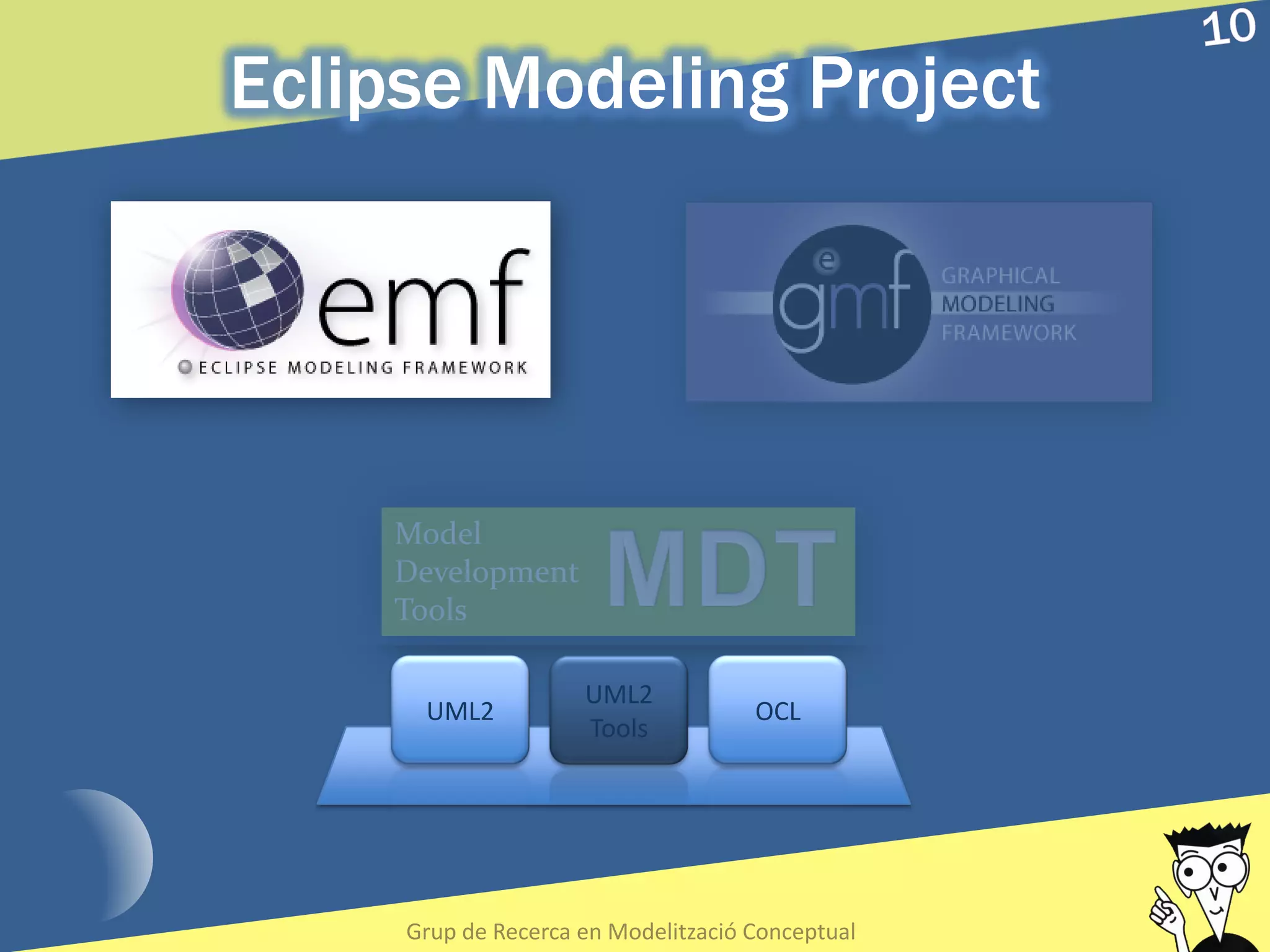 10

Eclipse Modeling Project

emf
ECLIPSE MODELING FRAMEWORK

e
gmf
GRAPHICAL
MODELING
FRAMEWORK

Model
Development
Tools
MDT

UML2
UML2 Tools
OCL

Grup de Recerca en Modelització Conceptual